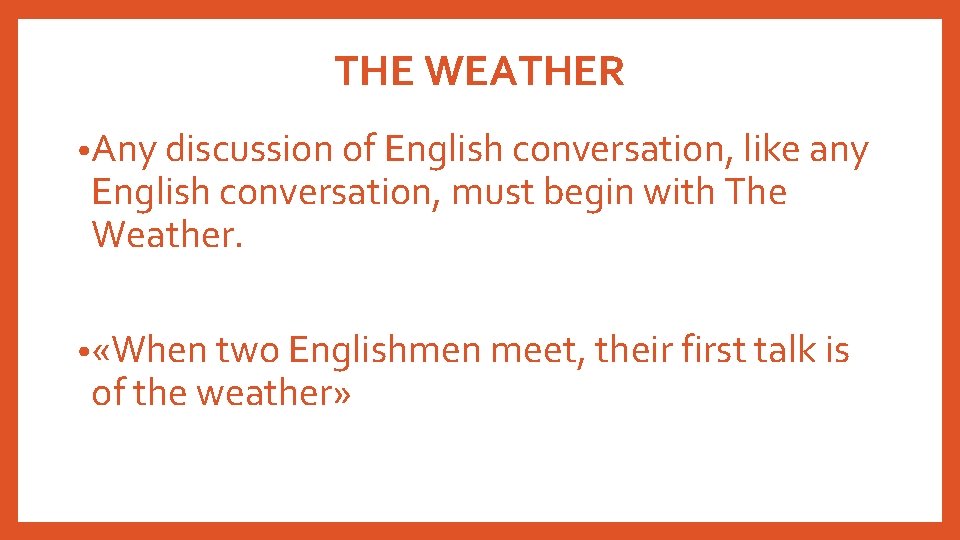 THE WEATHER

•Any discussion of English conversation, like any English conversation, must begin with The Weather.

•«When two Englishmen meet, their first talk is of the weather»